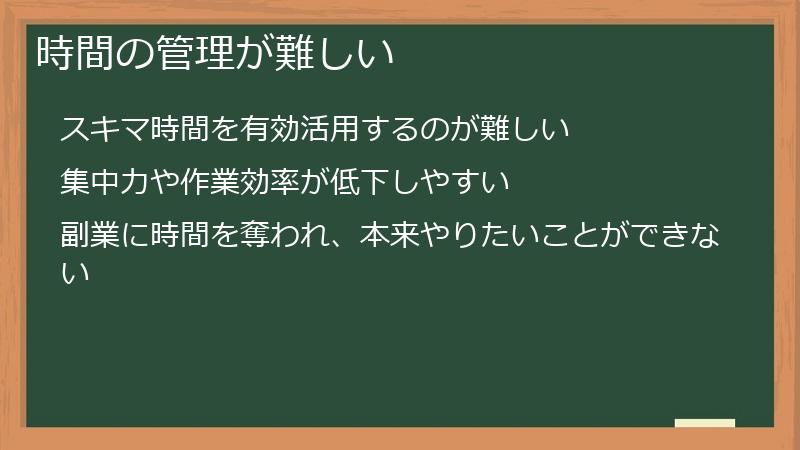 時間の管理が難しい

スキマ時間を有効活用するのが難しい

集中力や作業効率が低下しやすい

副業に時間を奪われ、本来やりたいことができない